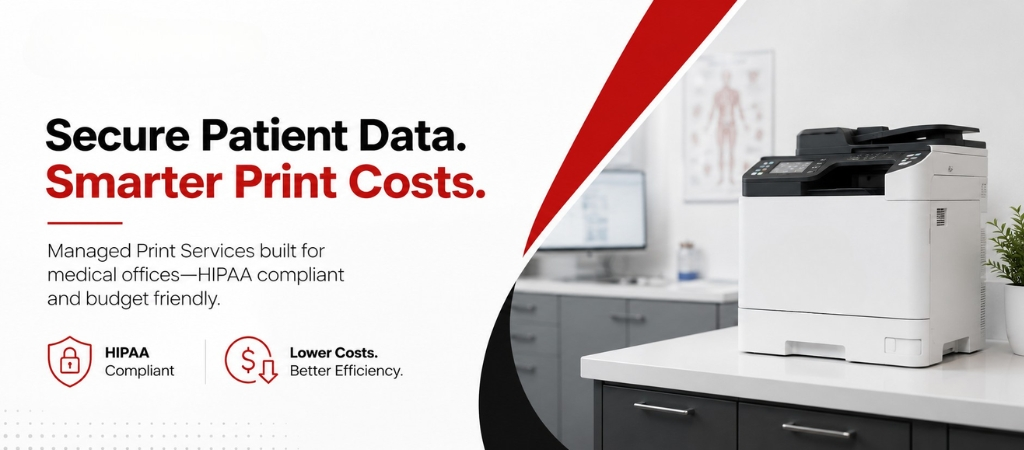 Secure Patient Data.
Smarter Print Costs.

Managed Print Services built for medical offices—HIPAA compliant and budget friendly.

HIPAA
Compliant

Lower Costs.
Better Efficiency.